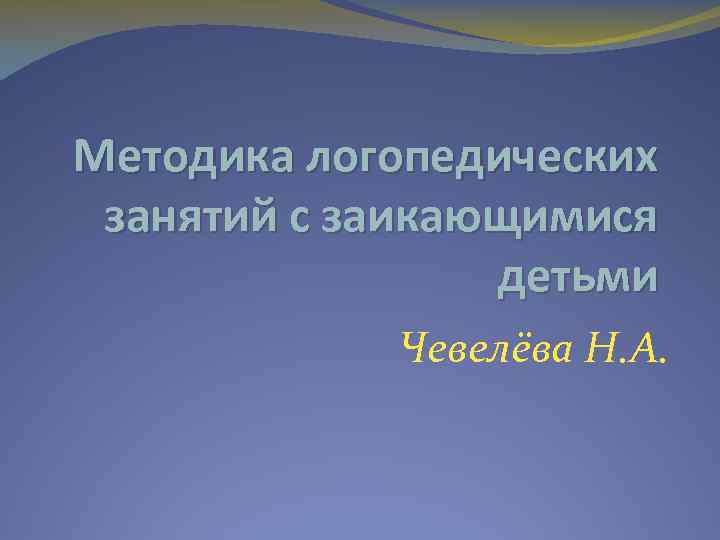 Методика логопедических занятий с заикающимися детьми

Чевелёва Н.А.